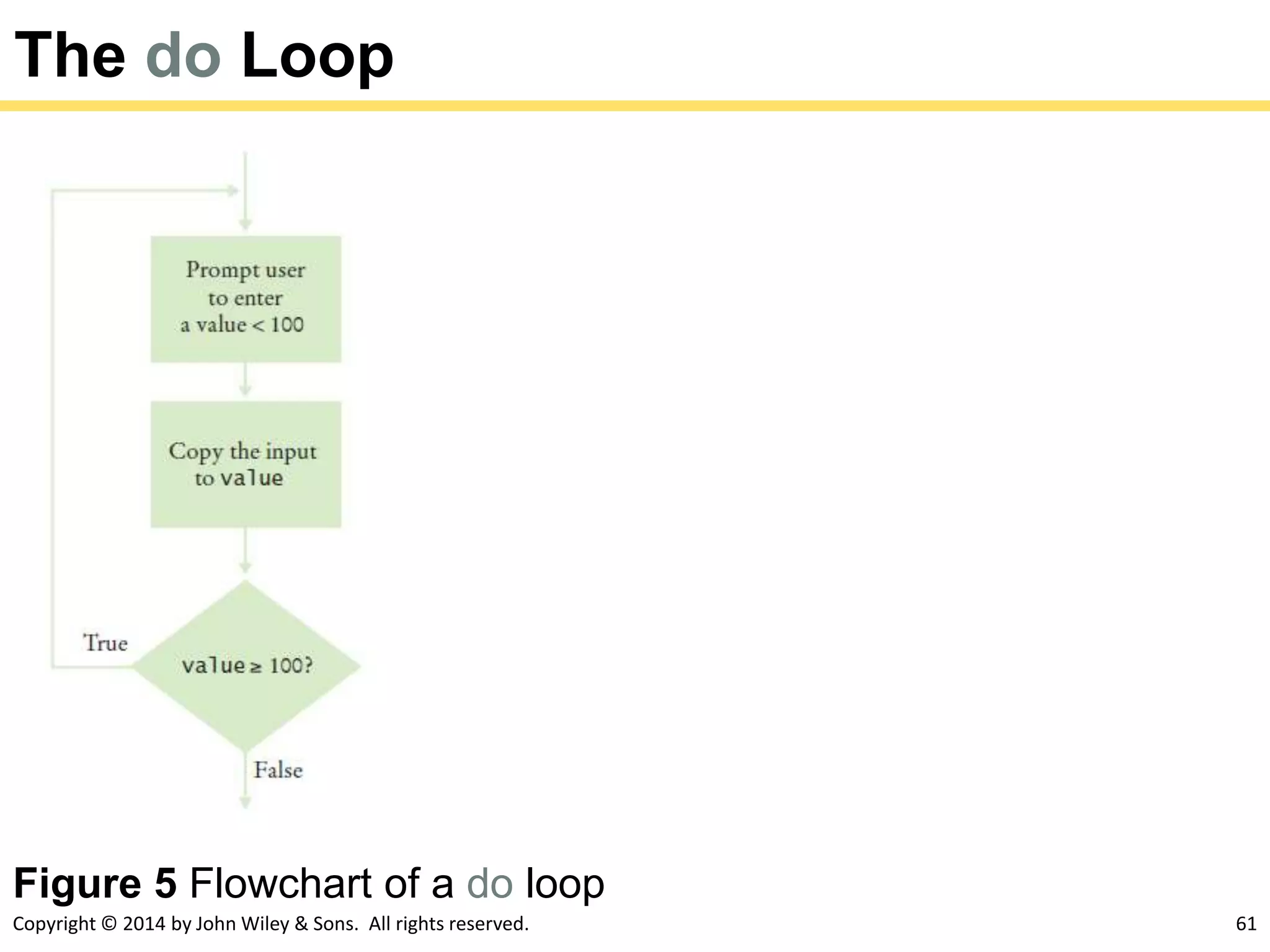 The do Loop

Prompt user to enter a value < 100

Copy the input to value

True

value ≥ 100?

False

Figure 5 Flowchart of a do loop

Copyright © 2014 by John Wiley & Sons. All rights reserved.

61